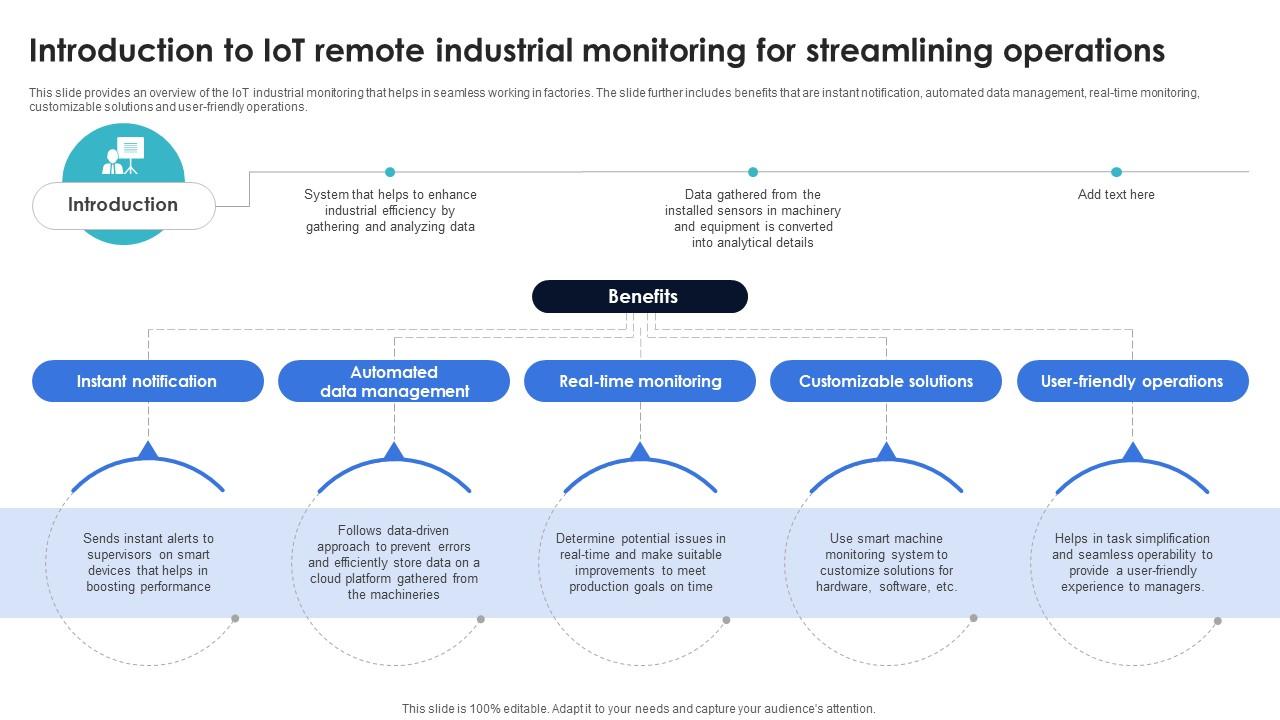 Introduction to IoT remote industrial monitoring for streamlining operations

This slide provides an overview of the IoT industrial monitoring that helps in seamless working in factories. The slide further includes benefits that are instant notification, automated data management, real-time monitoring, customizable solutions and user-friendly operations.

Introduction

System that helps to enhance industrial efficiency by gathering and analyzing data

Data gathered from the installed sensors in machinery and equipment is converted into analytical details

Add text here

Benefits

Instant notification

Automated data management

Real-time monitoring

Customizable solutions

User-friendly operations

Sends instant alerts to supervisors on smart devices that helps in boosting performance

Follows data-driven approach to prevent errors and efficiently store data on a cloud platform gathered from the machineries

Determine potential issues in real-time and make suitable improvements to meet production goals on time

Use smart machine monitoring system to customize solutions for hardware, software, etc.

Helps in task simplification and seamless operability to provide a user-friendly experience to managers.

This slide is 100% editable. Adapt it to your needs and capture your audience's attention.